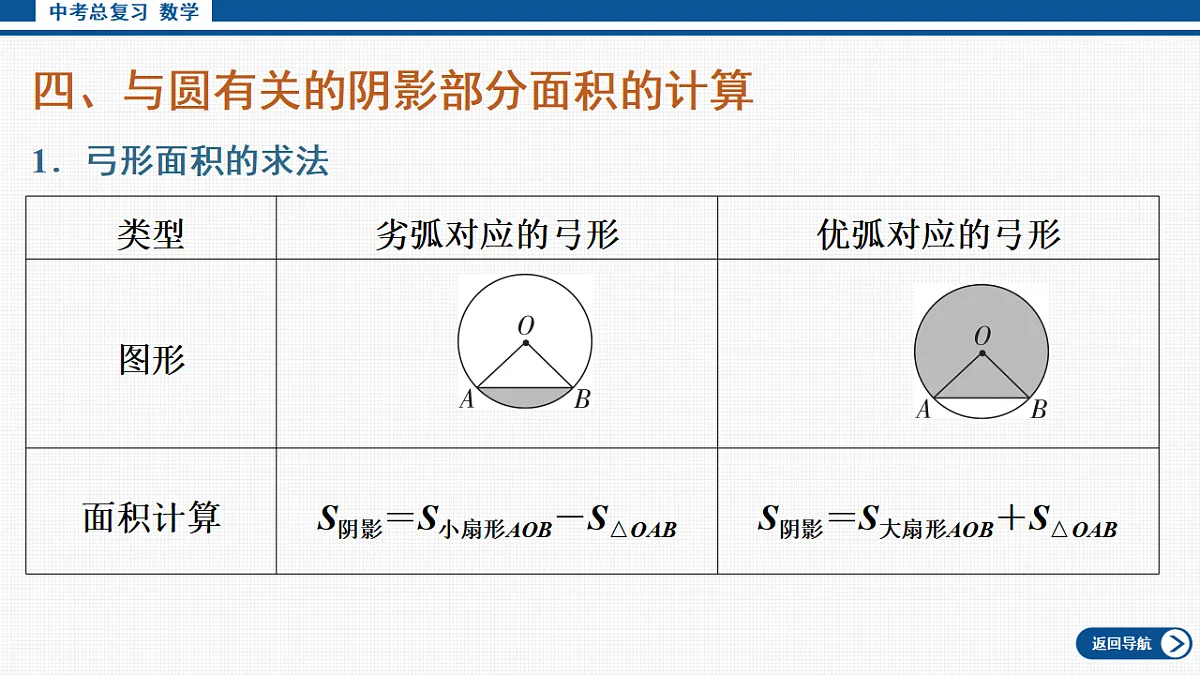 中考总复习 数学

四、与圆有关的阴影部分面积的计算

1．弓形面积的求法

| 类型 | 劣弧对应的弓形 | 优弧对应的弓形 |
|---|---|---|
| 图形 | O A B | O A B |
| 面积计算 | $S_{阴影}=S_{小扇形AOB}-S_{\triangle OAB}$ | $S_{阴影}=S_{大扇形AOB}+S_{\triangle OAB}$ |

返回导航